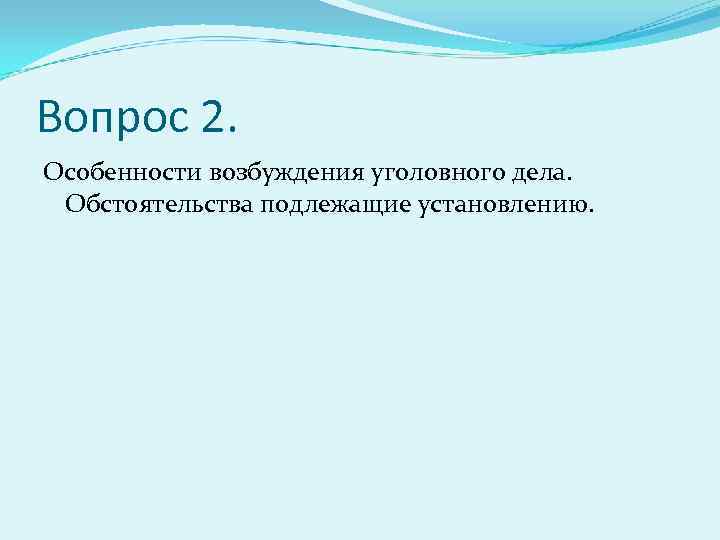 Вопрос 2.

Особенности возбуждения уголовного дела. Обстоятельства подлежащие установлению.